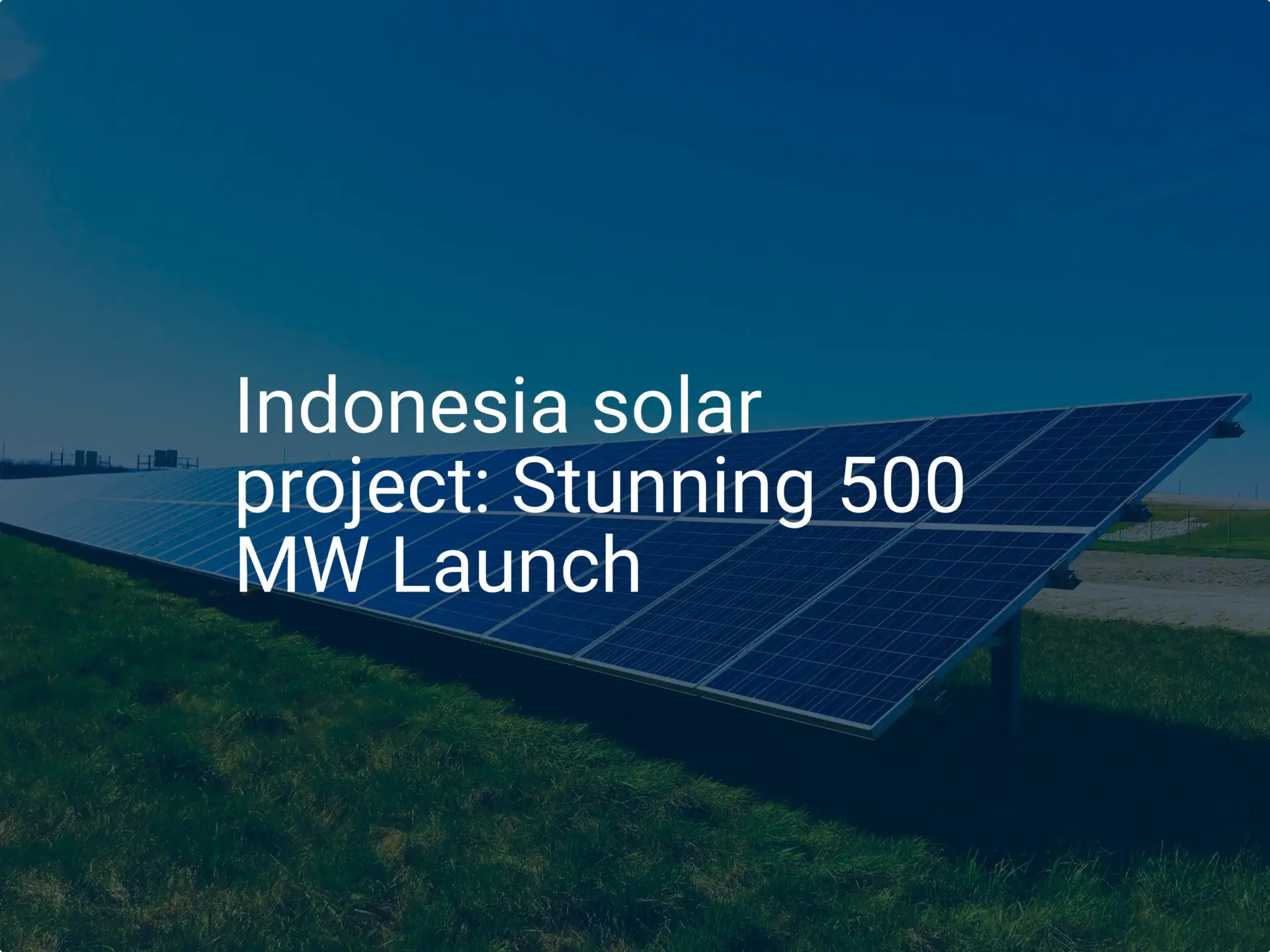 Indonesia solar project: Stunning 500 MW Launch